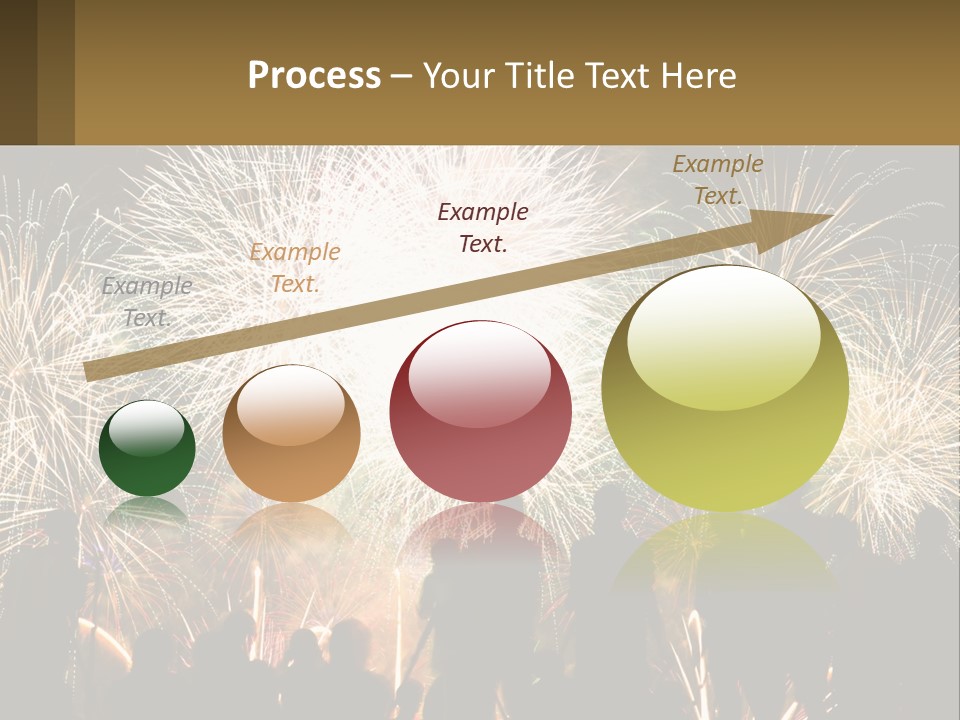 Process – Your Title Text Here

Example Text.

Example Text.

Example Text.

Example Text.